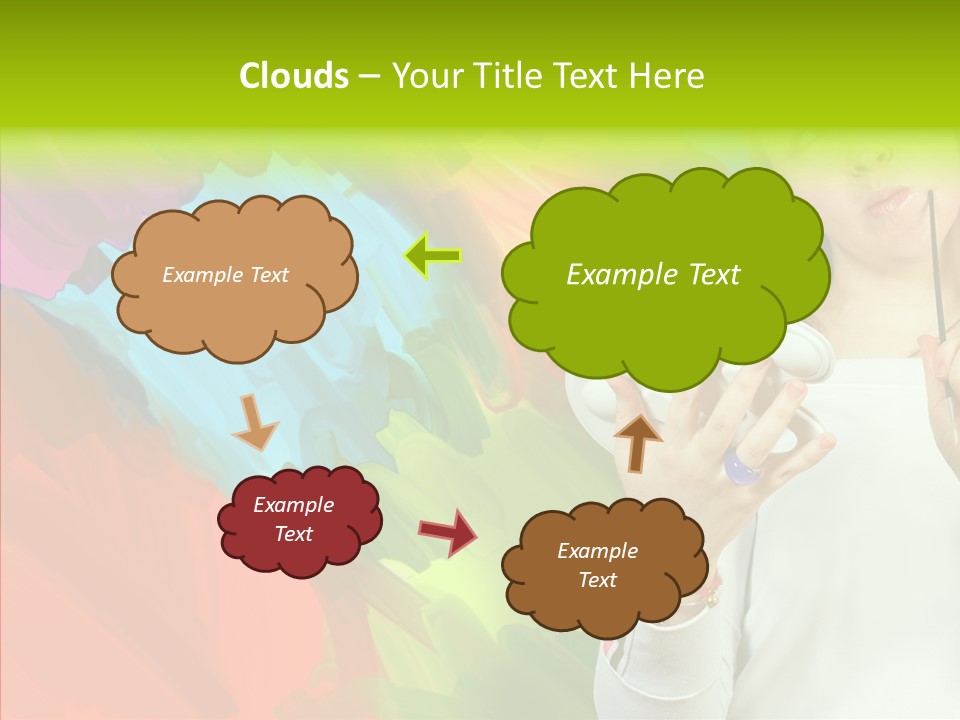 Clouds – Your Title Text Here

Example Text

Example Text

Example Text

Example Text